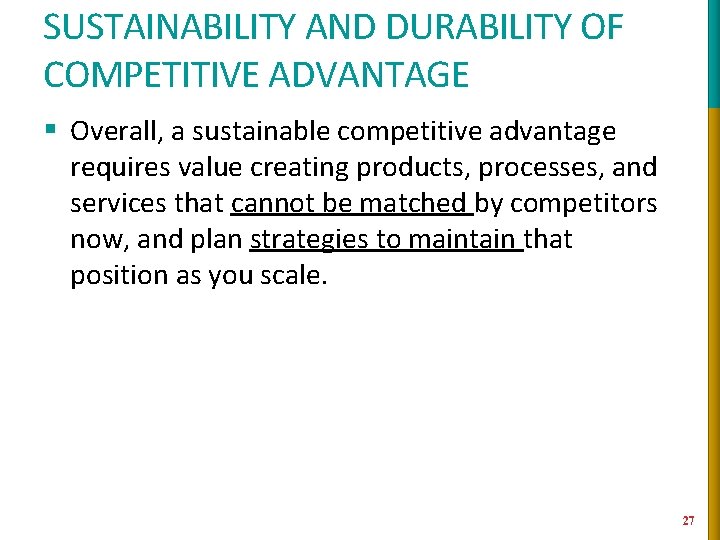 SUSTAINABILITY AND DURABILITY OF COMPETITIVE ADVANTAGE

▪ Overall, a sustainable competitive advantage requires value creating products, processes, and services that cannot be matched by competitors now, and plan strategies to maintain that position as you scale.

27